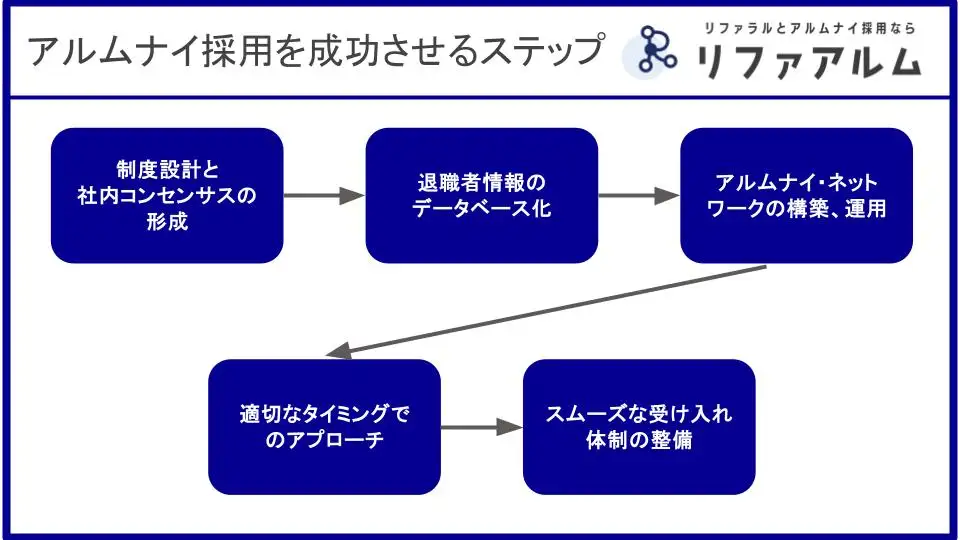 アルムナイ採用を成功させるステップ

リファラルとアルムナイ採用なら
リファアルム

制度設計と社内コンセンサスの形成

退職者情報のデータベース化

アルムナイ・ネットワークの構築、運用

適切なタイミングでのアプローチ

スムーズな受け入れ体制の整備